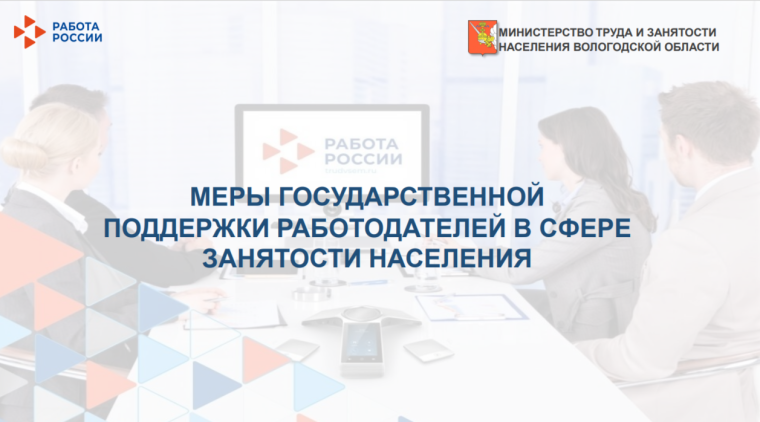 РАБОТА РОССИИ

МИНИСТЕРСТВО ТРУДА И ЗАНЯТОСТИ НАСЕЛЕНИЯ ВОЛОГОДСКОЙ ОБЛАСТИ

РАБОТА РОССИИ
trudvsem.ru

МЕРЫ ГОСУДАРСТВЕННОЙ ПОДДЕРЖКИ РАБОТОДАТЕЛЕЙ В СФЕРЕ ЗАНЯТОСТИ НАСЕЛЕНИЯ